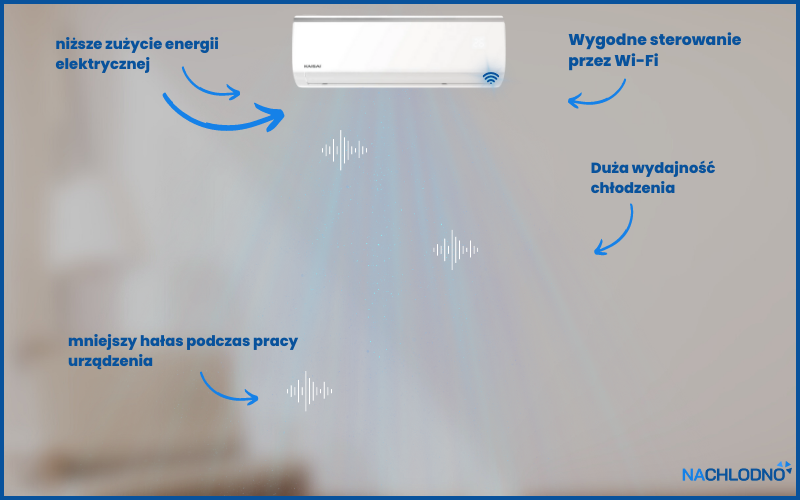 niższe zużycie energii elektrycznej

KAISAI

Wygodne sterowanie przez Wi-Fi

Duża wydajność chłodzenia

mniejszy hałas podczas pracy urządzenia

NACHLODNO